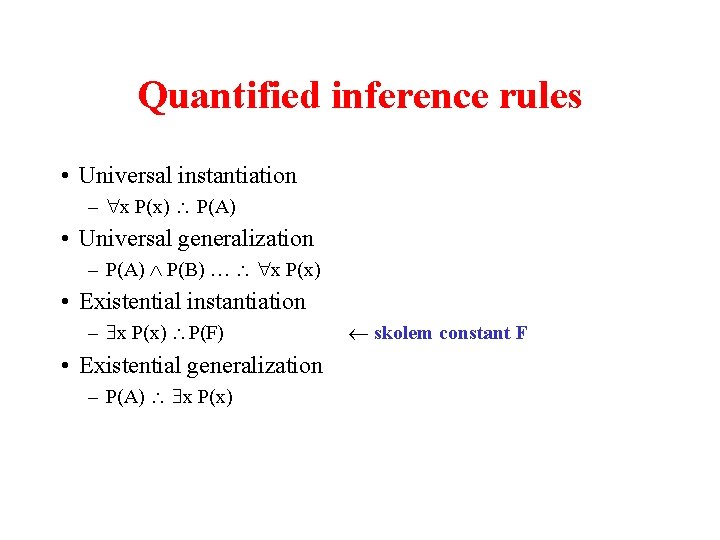 Quantified inference rules

• Universal instantiation
  – $\forall x\ P(x) \therefore P(A)$
• Universal generalization
  – $P(A) \wedge P(B) \ldots \therefore \forall x\ P(x)$
• Existential instantiation
  – $\exists x\ P(x) \therefore P(F)$ $\leftarrow$ skolem constant F
• Existential generalization
  – $P(A) \therefore \exists x\ P(x)$